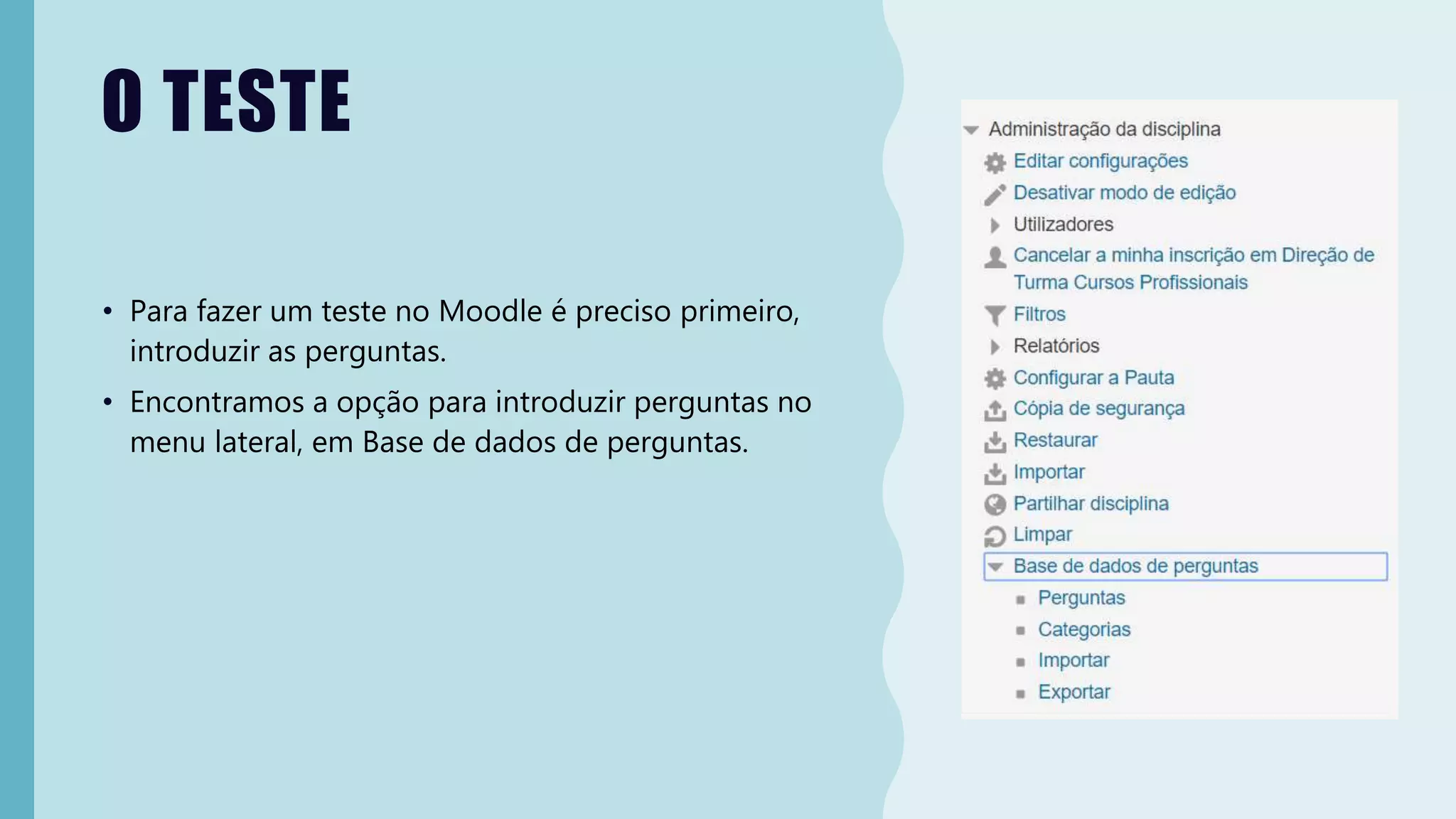 O TESTE

• Para fazer um teste no Moodle é preciso primeiro, introduzir as perguntas.

• Encontramos a opção para introduzir perguntas no menu lateral, em Base de dados de perguntas.

Administração da disciplina
Editar configurações
Desativar modo de edição
Utilizadores
Cancelar a minha inscrição em Direção de Turma Cursos Profissionais
Filtros
Relatórios
Configurar a Pauta
Cópia de segurança
Restaurar
Importar
Partilhar disciplina
Limpar
Base de dados de perguntas
Perguntas
Categorias
Importar
Exportar